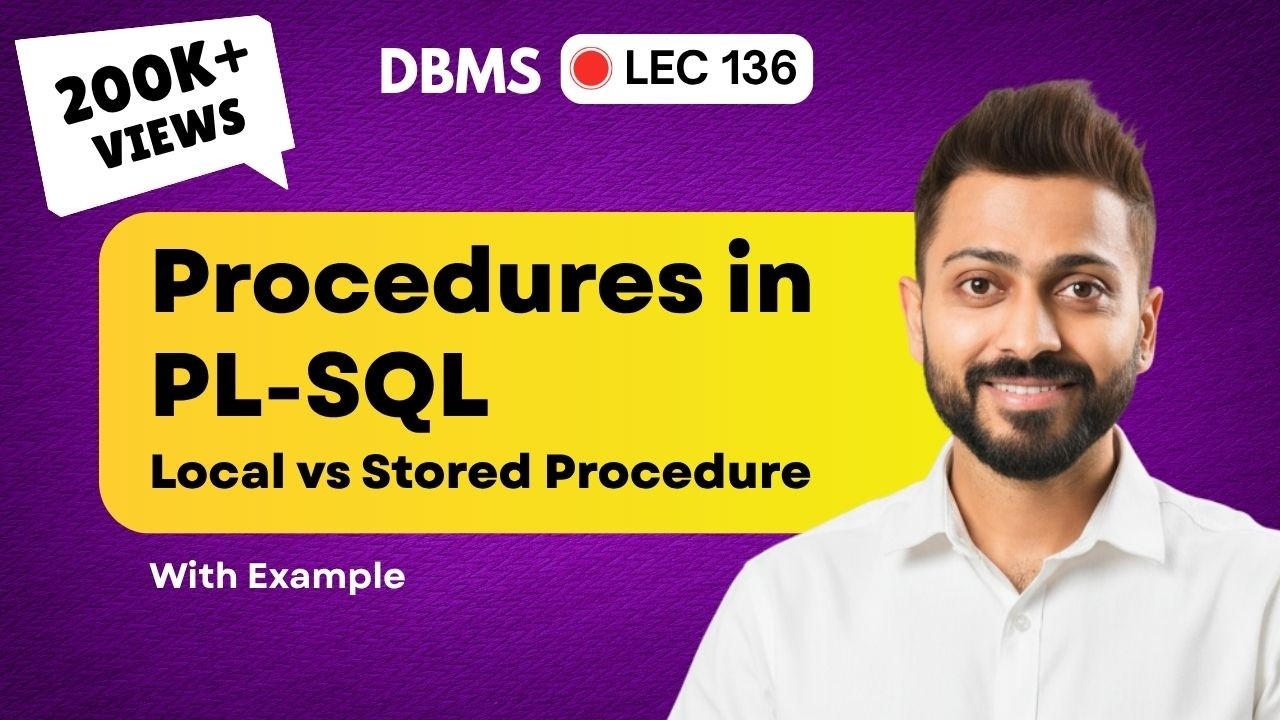 200K+ VIEWS

DBMS LEC 136

Procedures in PL-SQL

Local vs Stored Procedure

With Example